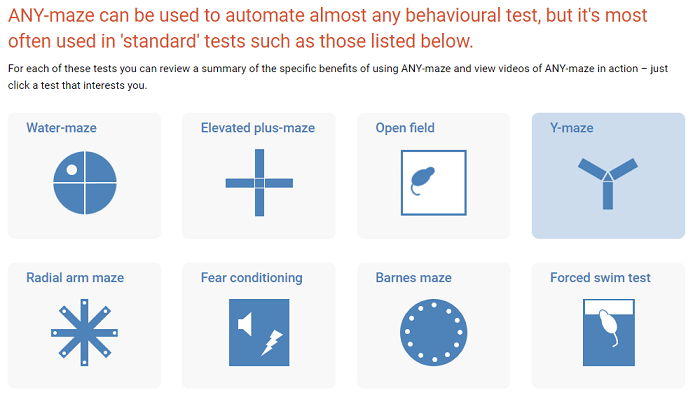 ANY-maze can be used to automate almost any behavioural test, but it's most often used in 'standard' tests such as those listed below.

For each of these tests you can review a summary of the specific benefits of using ANY-maze and view videos of ANY-maze in action – just click a test that interests you.

Water-maze

Elevated plus-maze

Open field

Y-maze

Radial arm maze

Fear conditioning

Barnes maze

Forced swim test